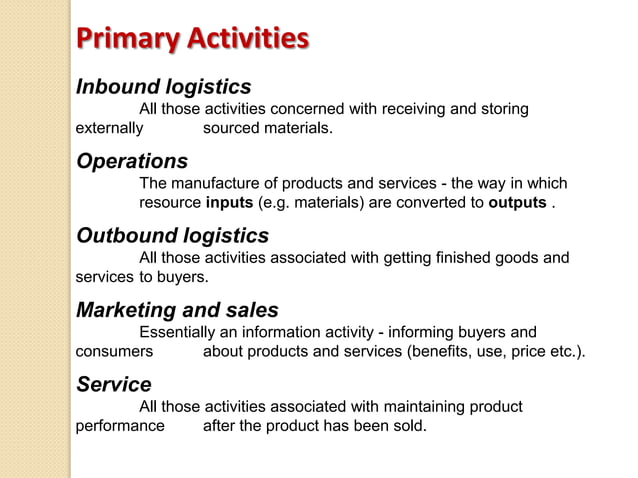 Primary Activities

Inbound logistics

All those activities concerned with receiving and storing externally sourced materials.

Operations

The manufacture of products and services - the way in which resource inputs (e.g. materials) are converted to outputs .

Outbound logistics

All those activities associated with getting finished goods and services to buyers.

Marketing and sales

Essentially an information activity - informing buyers and consumers about products and services (benefits, use, price etc.).

Service

All those activities associated with maintaining product performance after the product has been sold.